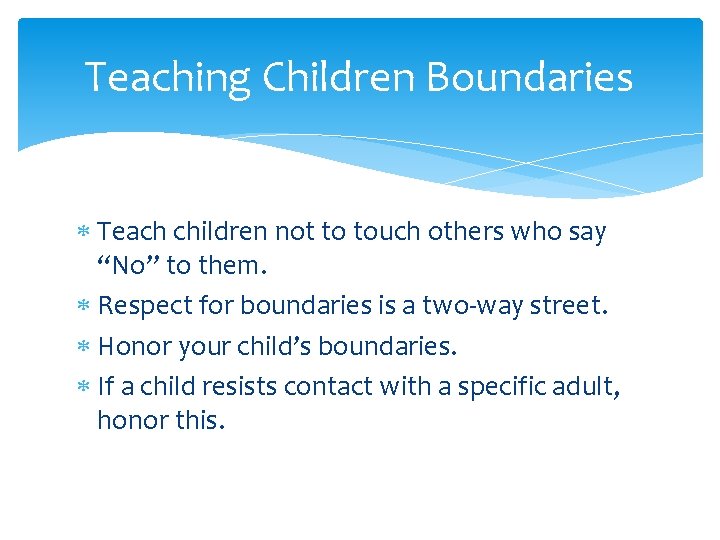 Teaching Children Boundaries

* Teach children not to touch others who say “No” to them.
* Respect for boundaries is a two-way street.
* Honor your child’s boundaries.
* If a child resists contact with a specific adult, honor this.